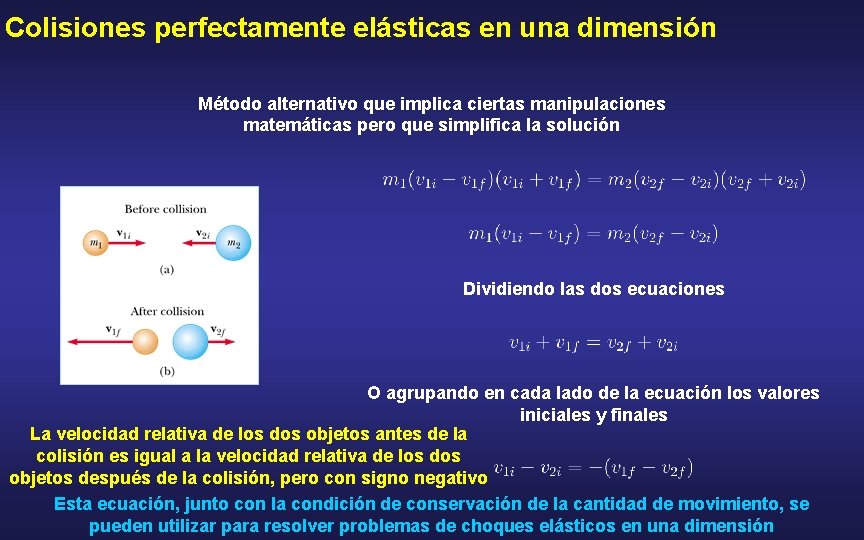 Colisiones perfectamente elásticas en una dimensión

Método alternativo que implica ciertas manipulaciones matemáticas pero que simplifica la solución

Before collision

$m_1$ $\mathbf{v}_{1i}$ $\mathbf{v}_{2i}$ $m_2$

(a)

After collision

$\mathbf{v}_{1f}$ $\mathbf{v}_{2f}$

(b)

$m_1(v_{1i} - v_{1f})(v_{1i} + v_{1f}) = m_2(v_{2f} - v_{2i})(v_{2f} + v_{2i})$

$m_1(v_{1i} - v_{1f}) = m_2(v_{2f} - v_{2i})$

Dividiendo las dos ecuaciones

$v_{1i} + v_{1f} = v_{2f} + v_{2i}$

O agrupando en cada lado de la ecuación los valores iniciales y finales

La velocidad relativa de los dos objetos antes de la colisión es igual a la velocidad relativa de los dos objetos después de la colisión, pero con signo negativo

$v_{1i} - v_{2i} = -(v_{1f} - v_{2f})$

Esta ecuación, junto con la condición de conservación de la cantidad de movimiento, se pueden utilizar para resolver problemas de choques elásticos en una dimensión